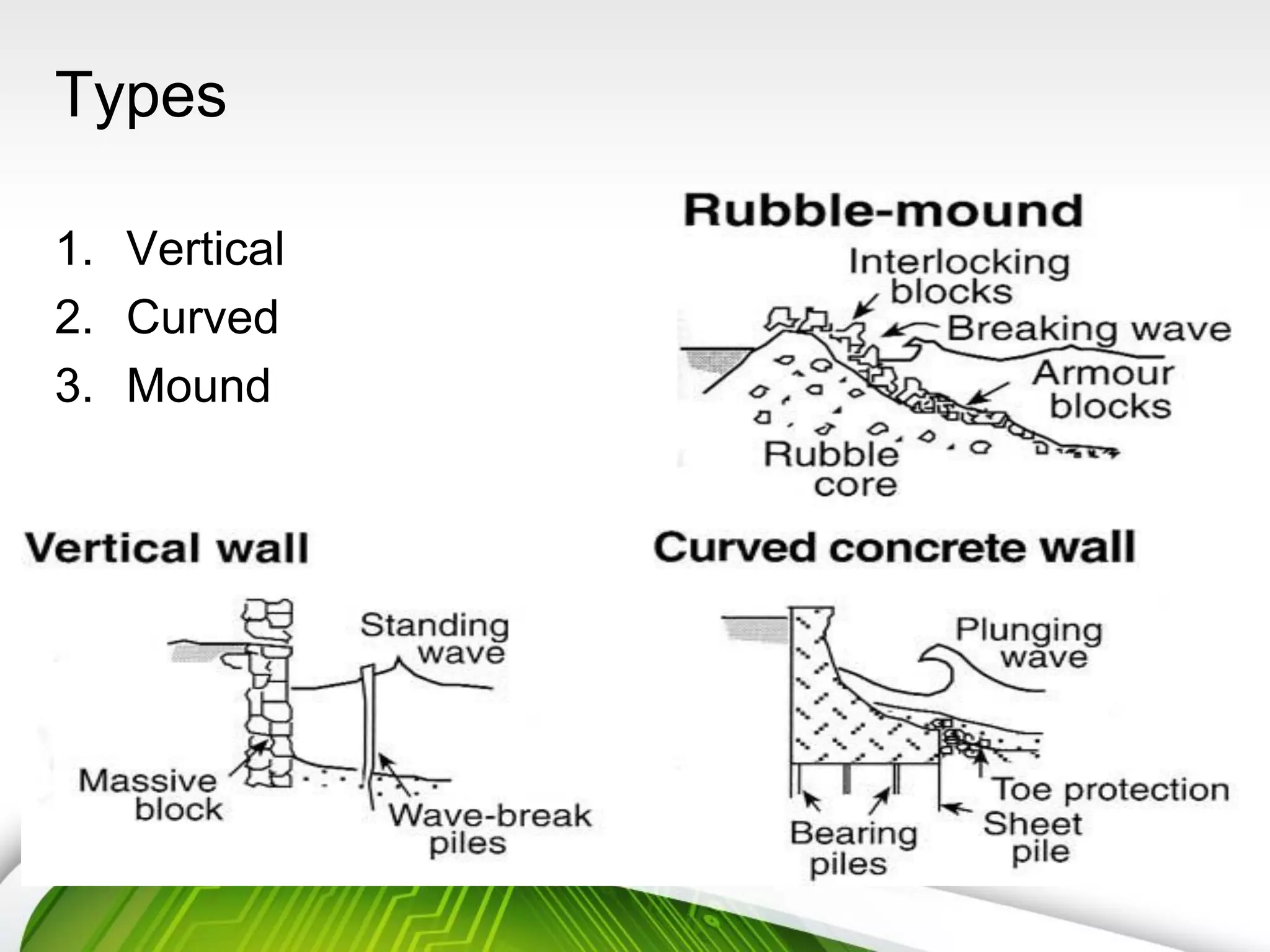 Types

1. Vertical
2. Curved
3. Mound

Rubble-mound

Interlocking blocks

Breaking wave

Armour blocks

Rubble core

Vertical wall

Standing wave

Massive block

Wave-break piles

Curved concrete wall

Plunging wave

Toe protection

Sheet pile

Bearing piles